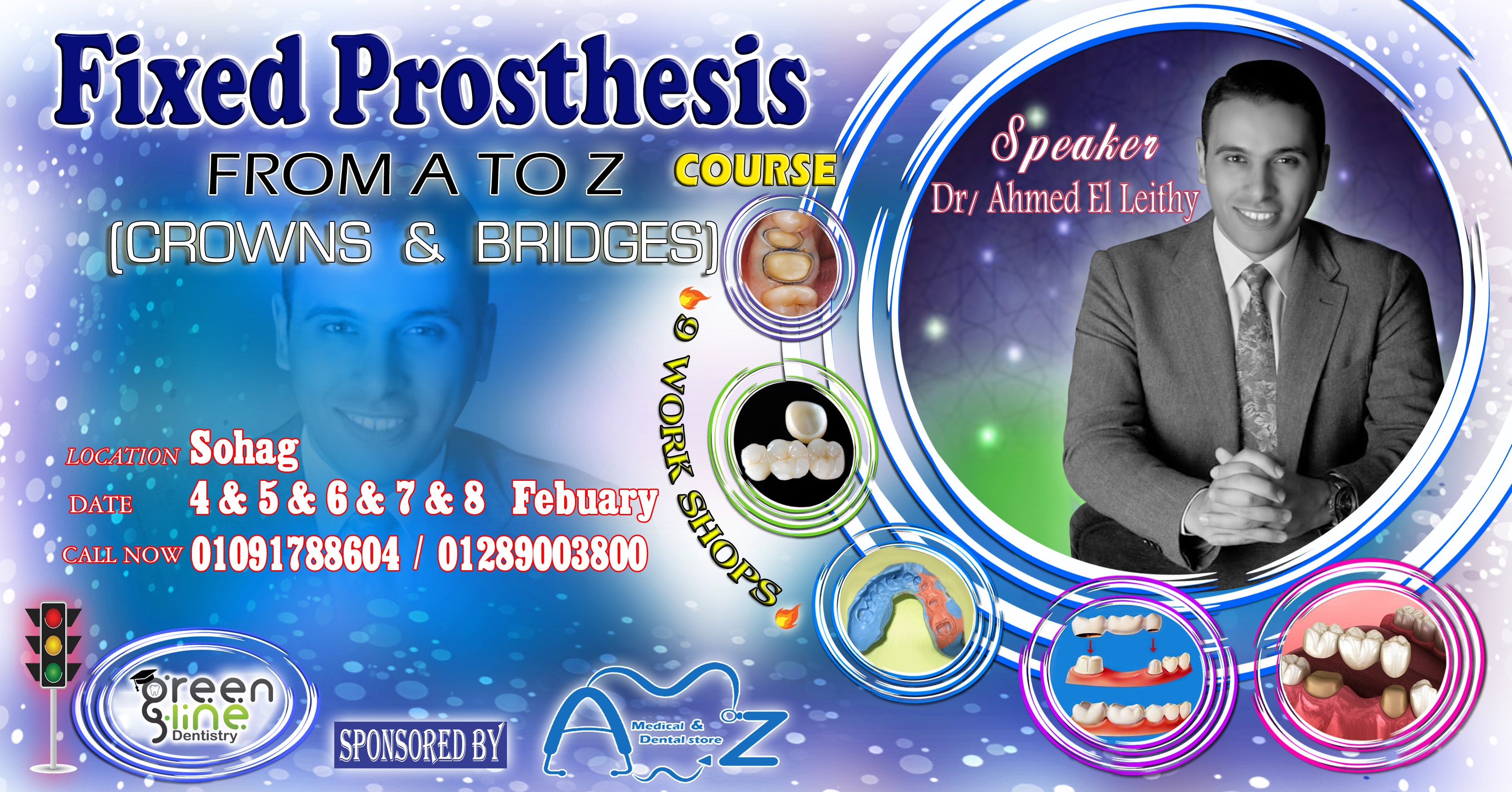 Fixed Prosthesis

FROM A TO Z COURSE

(CROWNS & BRIDGES)

9 WORK SHOPS

Speaker
Dr/ Ahmed El Leithy

LOCATION Sohag

DATE 4 & 5 & 6 & 7 & 8 Febuary

CALL NOW 01091788604 / 01289003800

green line Dentistry

SPONSORED BY

A Medical & Dental store Z